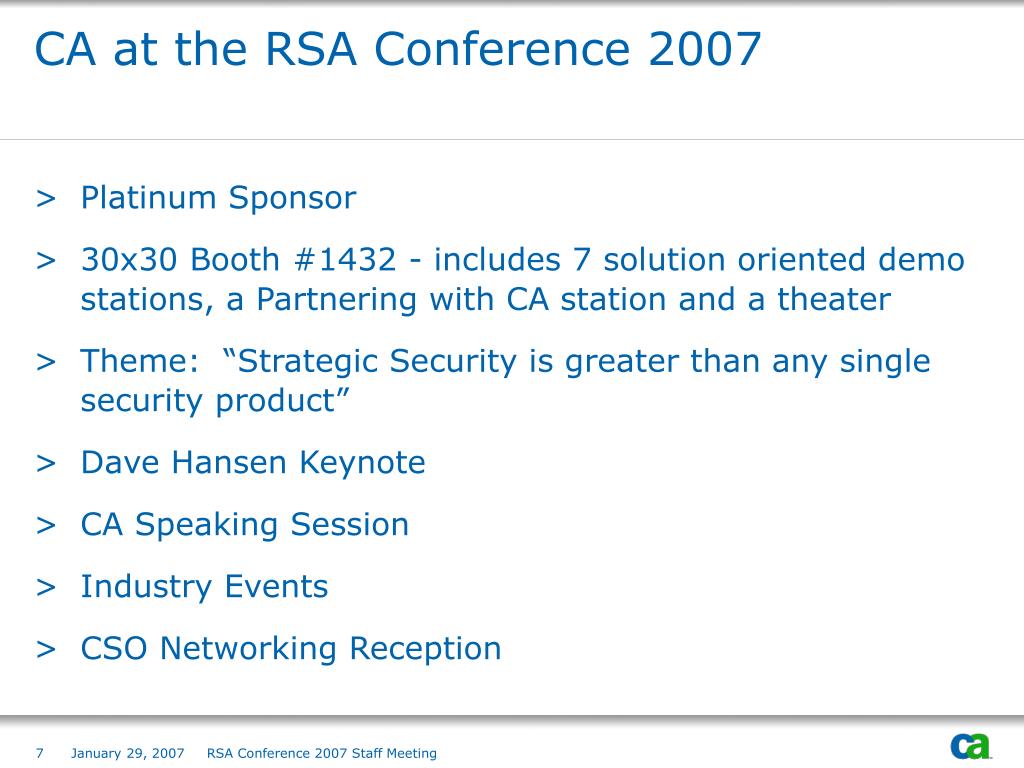 CA at the RSA Conference 2007

> Platinum Sponsor

> 30x30 Booth #1432 - includes 7 solution oriented demo stations, a Partnering with CA station and a theater

> Theme: “Strategic Security is greater than any single security product”

> Dave Hansen Keynote

> CA Speaking Session

> Industry Events

> CSO Networking Reception

7 January 29, 2007 RSA Conference 2007 Staff Meeting

ca